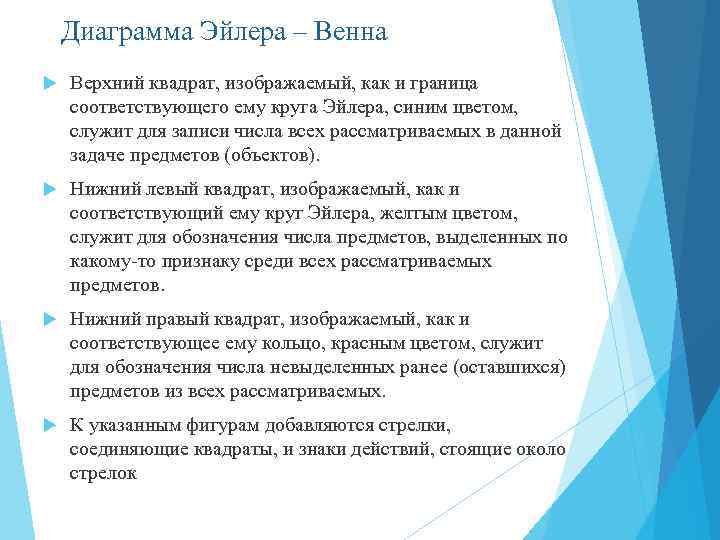 Диаграмма Эйлера – Венна

Верхний квадрат, изображаемый, как и граница соответствующего ему круга Эйлера, синим цветом, служит для записи числа всех рассматриваемых в данной задаче предметов (объектов).

Нижний левый квадрат, изображаемый, как и соответствующий ему круг Эйлера, желтым цветом, служит для обозначения числа предметов, выделенных по какому-то признаку среди всех рассматриваемых предметов.

Нижний правый квадрат, изображаемый, как и соответствующее ему кольцо, красным цветом, служит для обозначения числа невыделенных ранее (оставшихся) предметов из всех рассматриваемых.

К указанным фигурам добавляются стрелки, соединяющие квадраты, и знаки действий, стоящие около стрелок